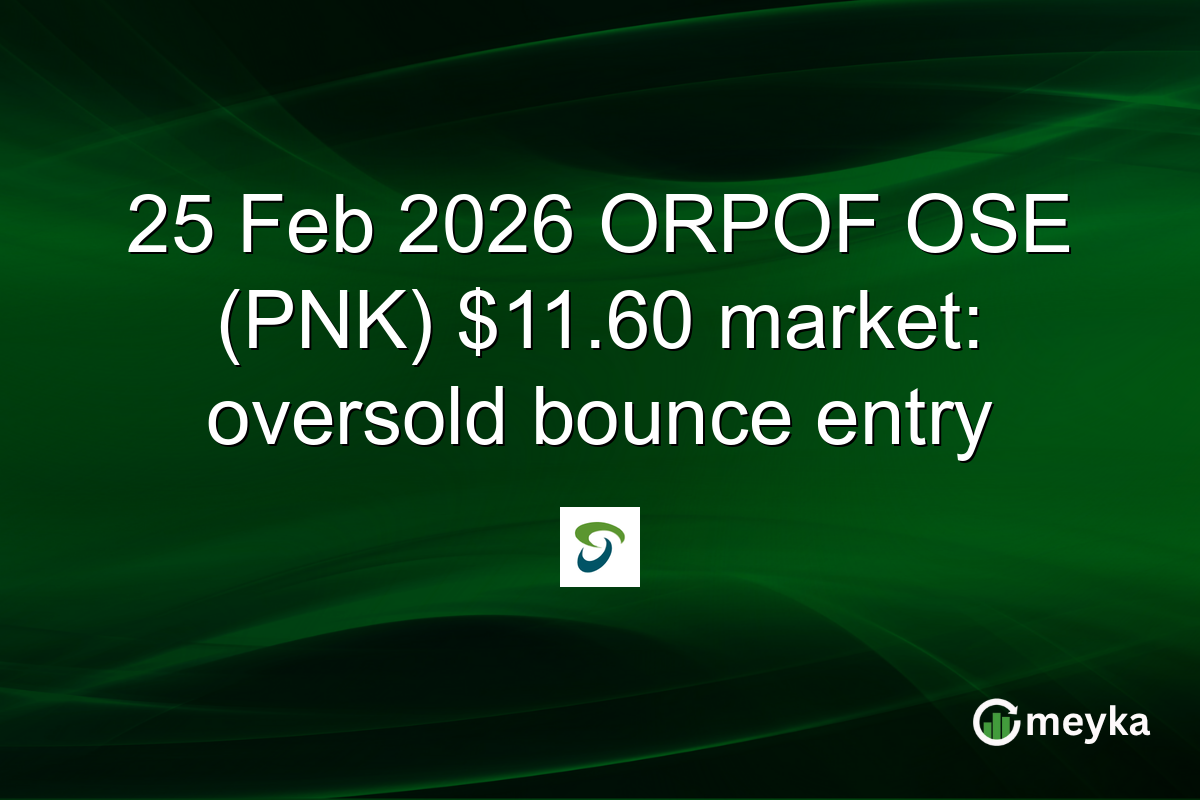 25 Feb 2026 ORPOF OSE (PNK) \$11.60 market: oversold bounce entry

meyka